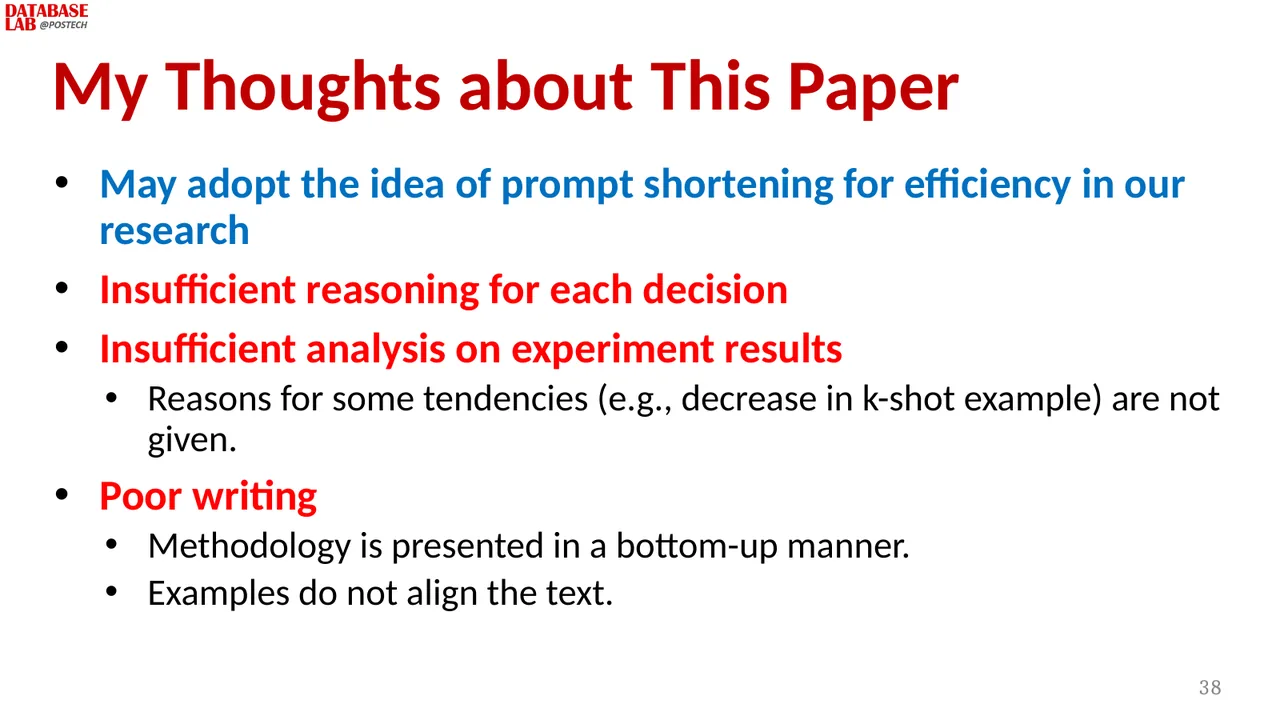 DATABASE
LAB @POSTECH

My Thoughts about This Paper

• May adopt the idea of prompt shortening for efficiency in our research
• Insufficient reasoning for each decision
• Insufficient analysis on experiment results
• Reasons for some tendencies (e.g., decrease in k-shot example) are not given.
• Poor writing
• Methodology is presented in a bottom-up manner.
• Examples do not align the text.

38